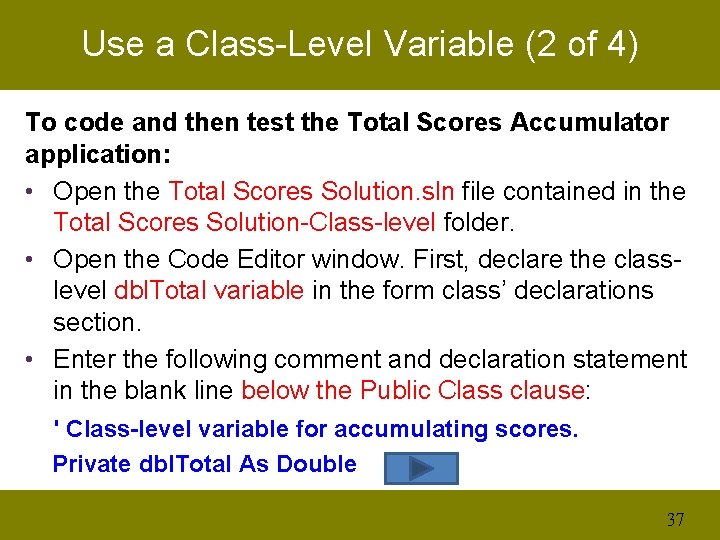 Use a Class-Level Variable (2 of 4)

To code and then test the Total Scores Accumulator application:

• Open the Total Scores Solution.sln file contained in the Total Scores Solution-Class-level folder.

• Open the Code Editor window. First, declare the class-level dblTotal variable in the form class' declarations section.

• Enter the following comment and declaration statement in the blank line below the Public Class clause:

' Class-level variable for accumulating scores.

Private dblTotal As Double

37